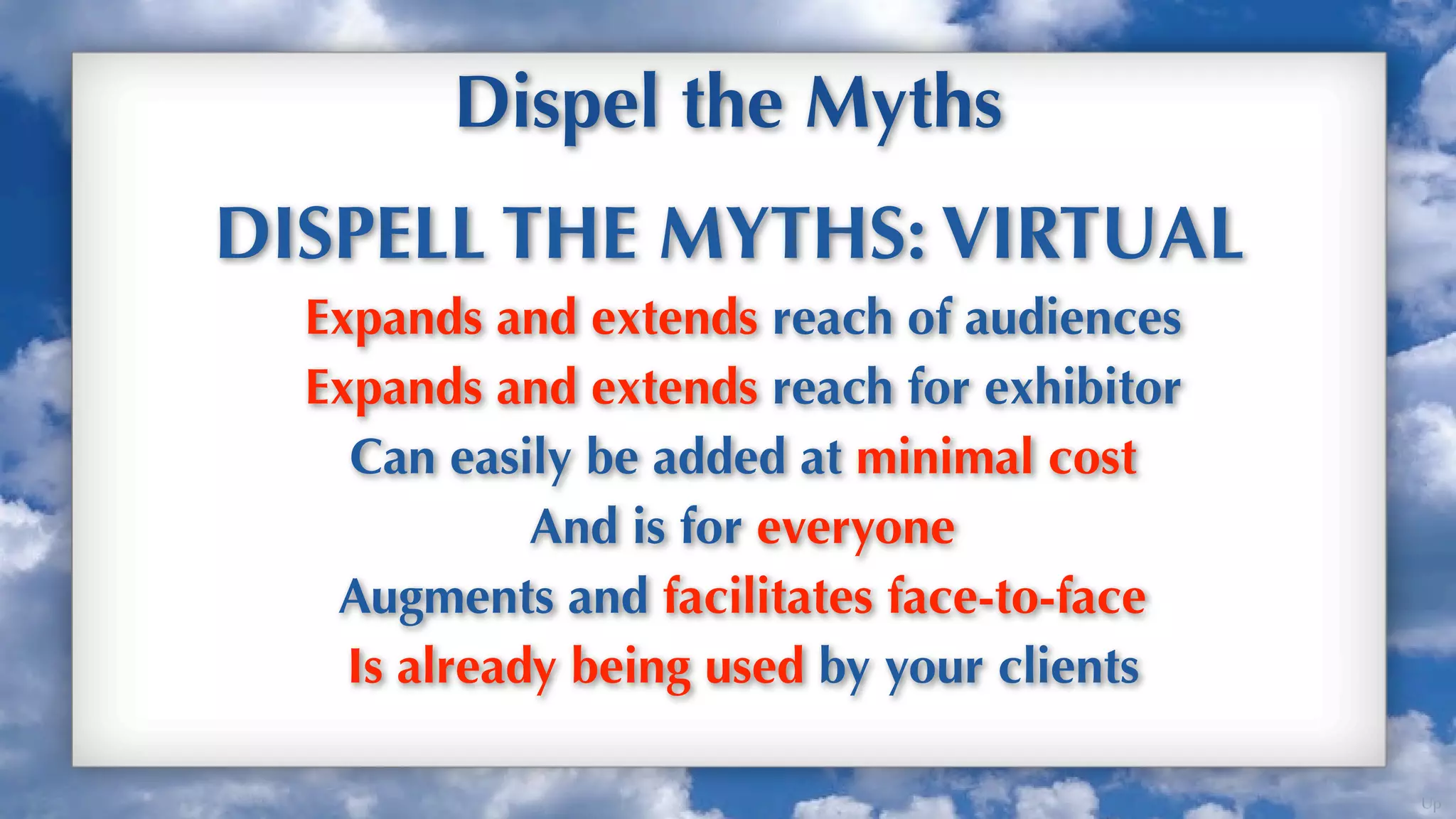 Dispel the Myths

DISPELL THE MYTHS: VIRTUAL

Expands and extends reach of audiences

Expands and extends reach for exhibitor

Can easily be added at minimal cost

And is for everyone

Augments and facilitates face-to-face

Is already being used by your clients

Up